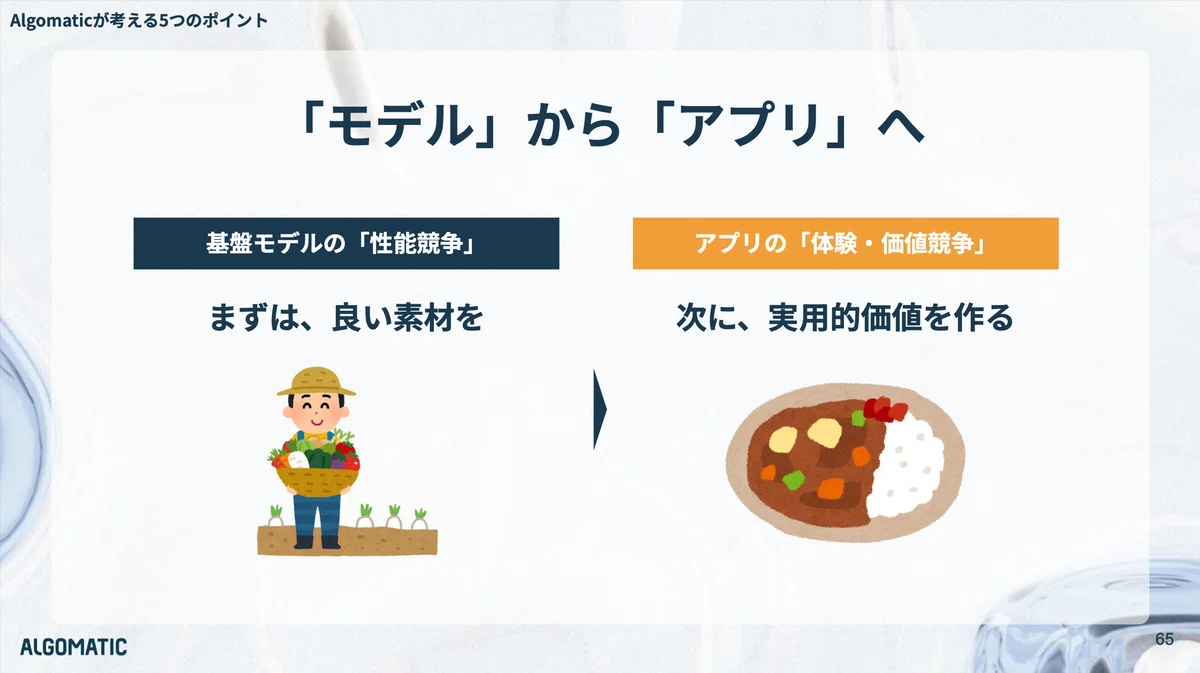 Algomaticが考える5つのポイント

「モデル」から「アプリ」へ

基盤モデルの「性能競争」

まずは、良い素材を

アプリの「体験・価値競争」

次に、実用的価値を作る

ALGOMATIC

65